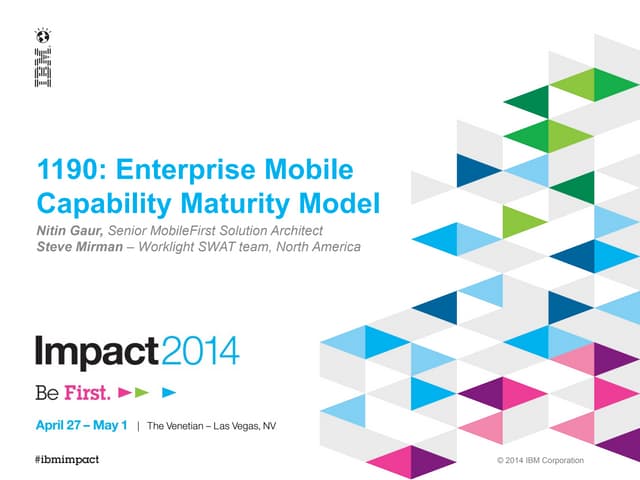 IBM

1190: Enterprise Mobile Capability Maturity Model

Nitin Gaur, Senior MobileFirst Solution Architect
Steve Mirman – Worklight SWAT team, North America

Impact2014

Be First.

April 27 – May 1 | The Venetian – Las Vegas, NV

#ibmimpact

© 2014 IBM Corporation